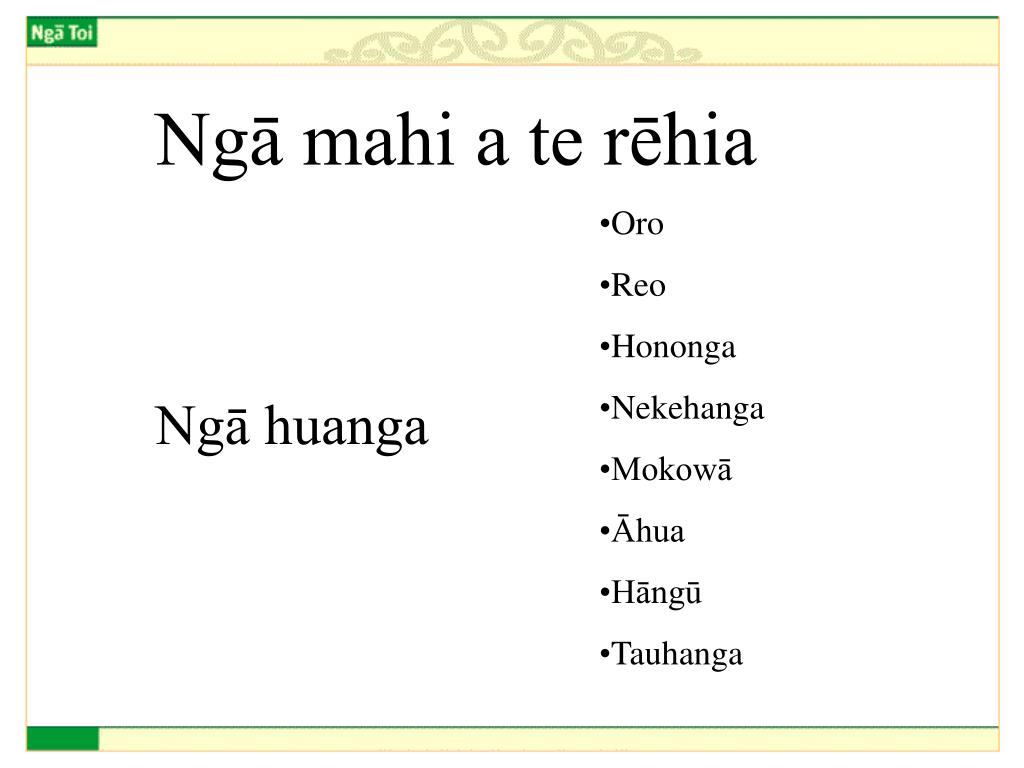 Ngā Toi

Ngā mahi a te rēhia

Ngā huanga

•Oro
•Reo
•Hononga
•Nekehanga
•Mokowā
•Āhua
•Hāngū
•Tauhanga